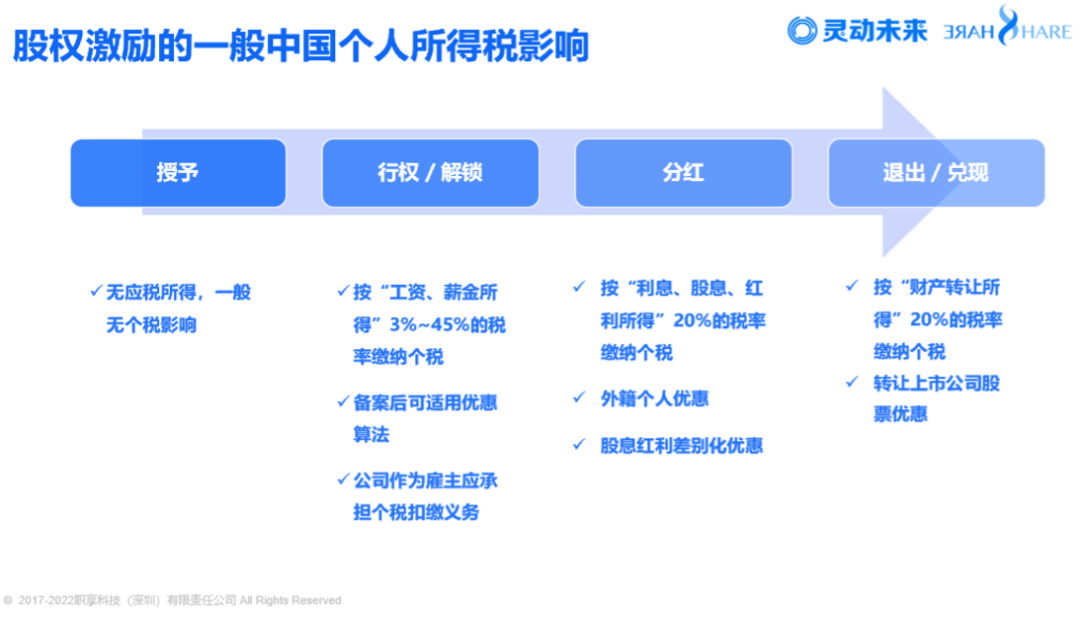 股权激励的一般中国个人所得税影响

灵动未来 SHARE SHARE

授予

行权 / 解锁

分红

退出 / 兑现

✓ 无应税所得，一般无个税影响

✓ 按“工资、薪金所得”3%~45%的税率缴纳个税

✓ 备案后可适用优惠算法

✓ 公司作为雇主应承担个税扣缴义务

✓ 按“利息、股息、红利所得”20%的税率缴纳个税

✓ 外籍个人优惠

✓ 股息红利差别化优惠

✓ 按“财产转让所得”20%的税率缴纳个税

✓ 转让上市公司股票优惠

© 2017-2022职享科技（深圳）有限责任公司 All Rights Reserved